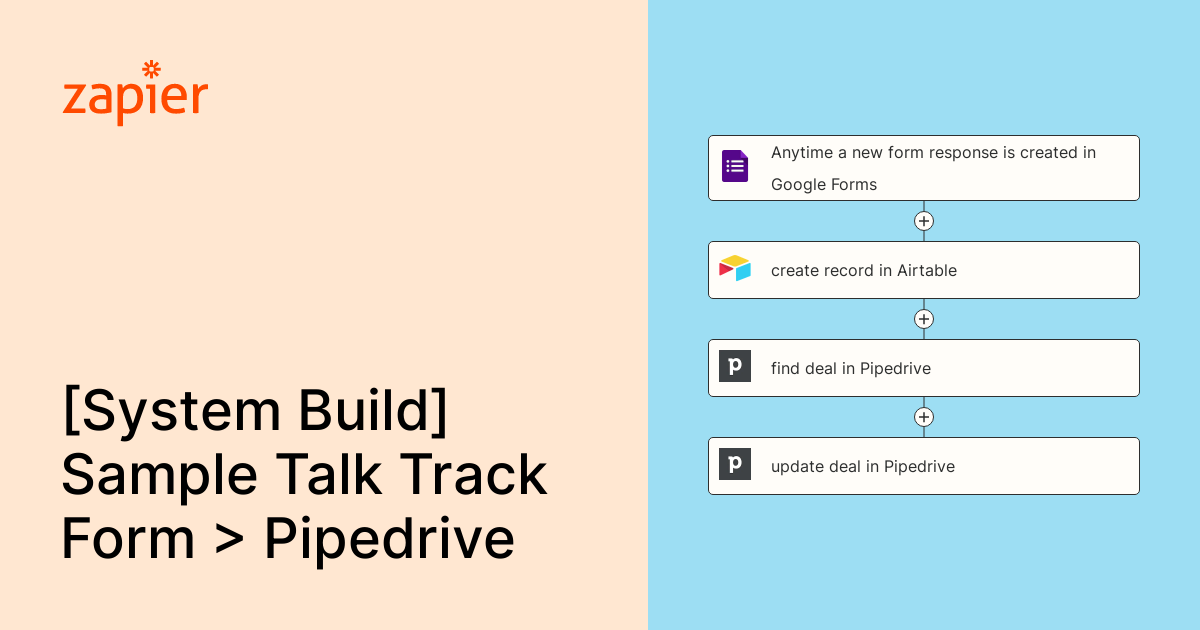 zapier

[System Build] Sample Talk Track Form > Pipedrive

Anytime a new form response is created in Google Forms

create record in Airtable

find deal in Pipedrive

update deal in Pipedrive